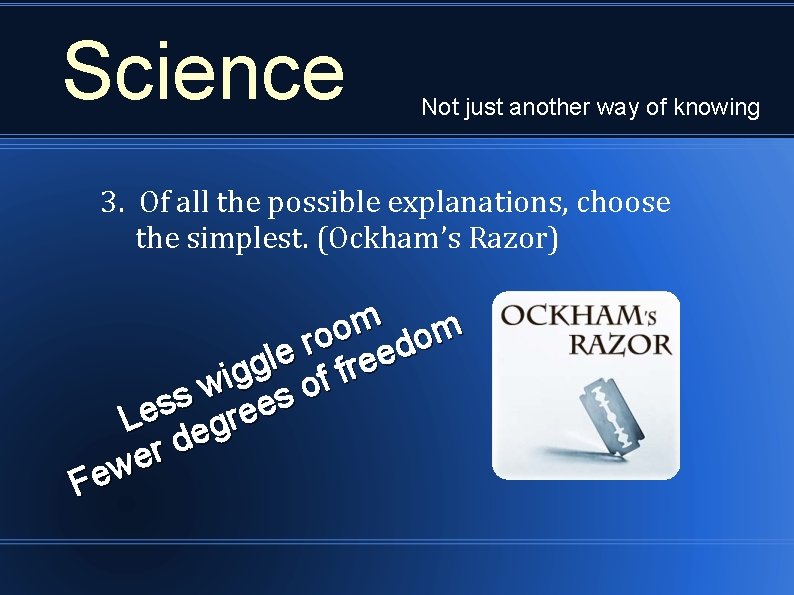 Science

Not just another way of knowing

3. Of all the possible explanations, choose the simplest. (Ockham's Razor)

Less wiggle room
Fewer degrees of freedom

OCKHAM'S RAZOR